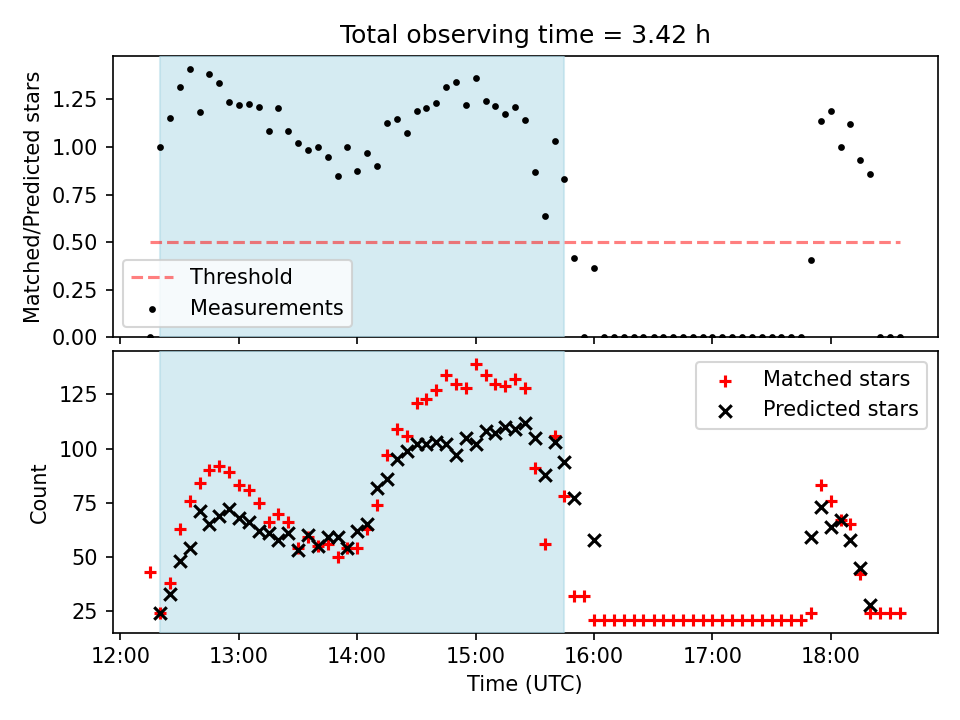 Total observing time = 3.42 h

Matched/Predicted stars

1.25
1.00
0.75
0.50
0.25
0.00

Threshold
Measurements

Count

125
100
75
50
25

Matched stars
Predicted stars

12:00
13:00
14:00
15:00
16:00
17:00
18:00

Time (UTC)